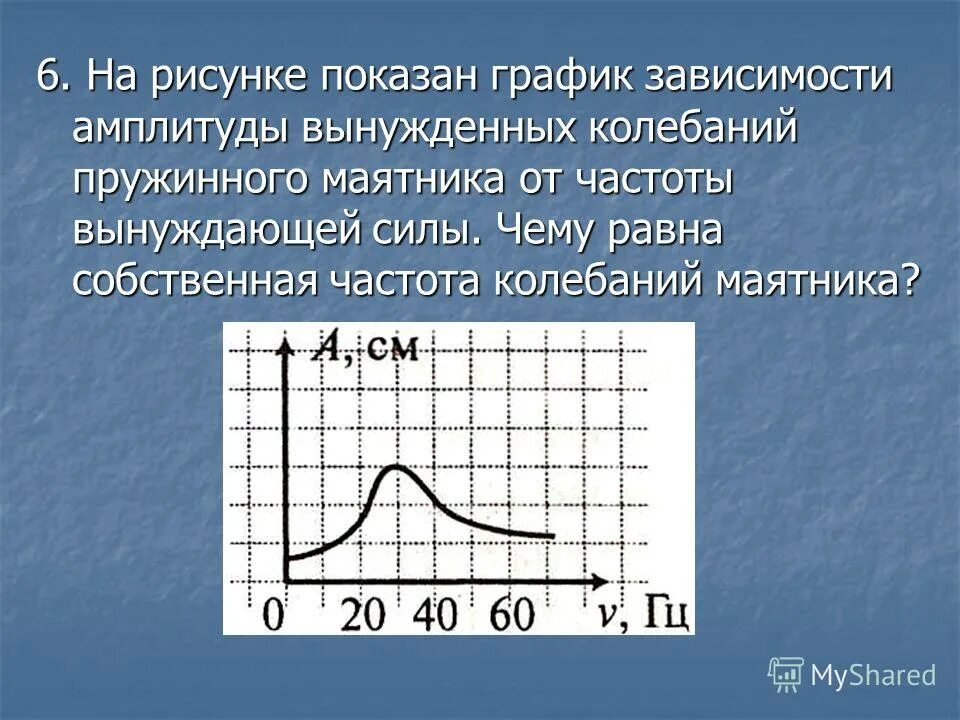 6. На рисунке показан график зависимости амплитуды вынужденных колебаний пружинного маятника от частоты вынуждающей силы. Чему равна собственная частота колебаний маятника?

$A$, см

0 20 40 60 $\nu$, Гц

MyShared